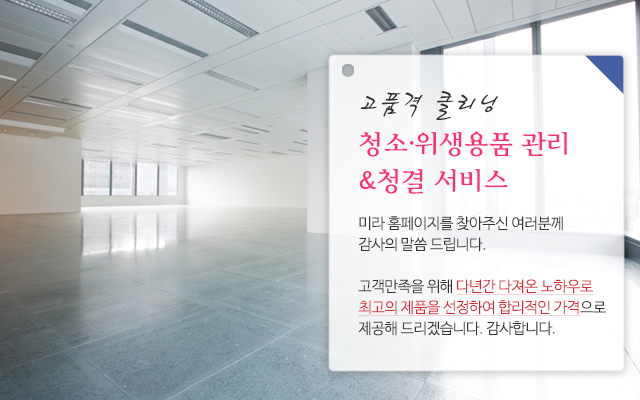 고품격 클리닝

청소·위생용품 관리 &청결 서비스

미라 홈페이지를 찾아주신 여러분께 감사의 말씀 드립니다.

고객만족을 위해 다년간 다져온 노하우로 최고의 제품을 선정하여 합리적인 가격으로 제공해 드리겠습니다. 감사합니다.